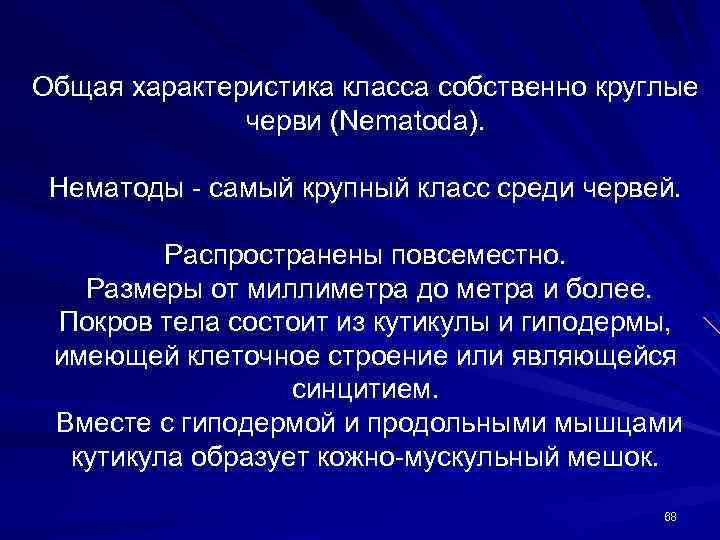 Общая характеристика класса собственно круглые черви (Nematoda).

Нематоды - самый крупный класс среди червей.

Распространены повсеместно.
Размеры от миллиметра до метра и более.
Покров тела состоит из кутикулы и гиподермы, имеющей клеточное строение или являющейся синцитием.
Вместе с гиподермой и продольными мышцами кутикула образует кожно-мускульный мешок.

68